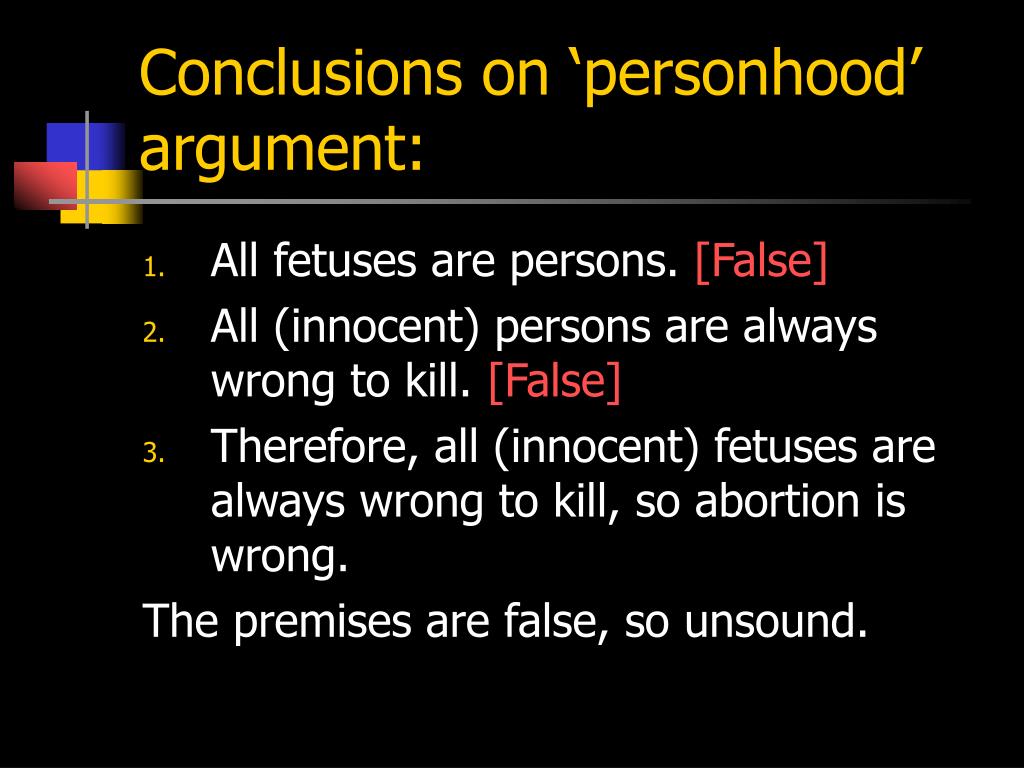 Conclusions on ‘personhood’ argument:

1. All fetuses are persons. [False]
2. All (innocent) persons are always wrong to kill. [False]
3. Therefore, all (innocent) fetuses are always wrong to kill, so abortion is wrong.

The premises are false, so unsound.